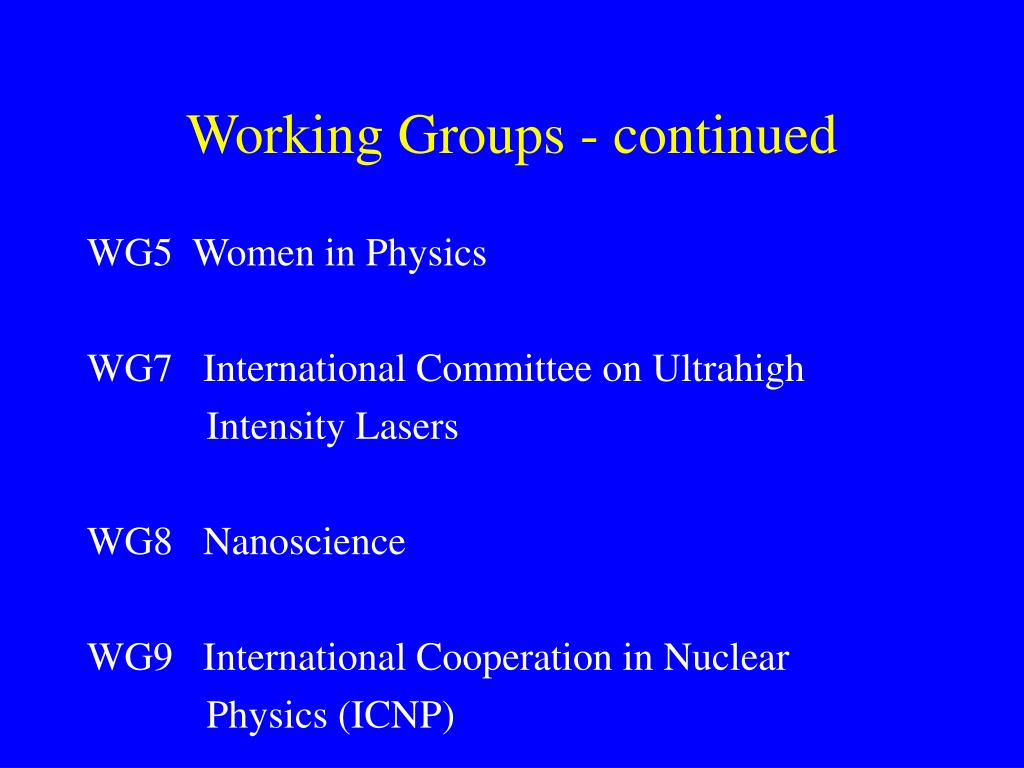 Working Groups - continued

WG5 Women in Physics

WG7 International Committee on Ultrahigh Intensity Lasers

WG8 Nanoscience

WG9 International Cooperation in Nuclear Physics (ICNP)